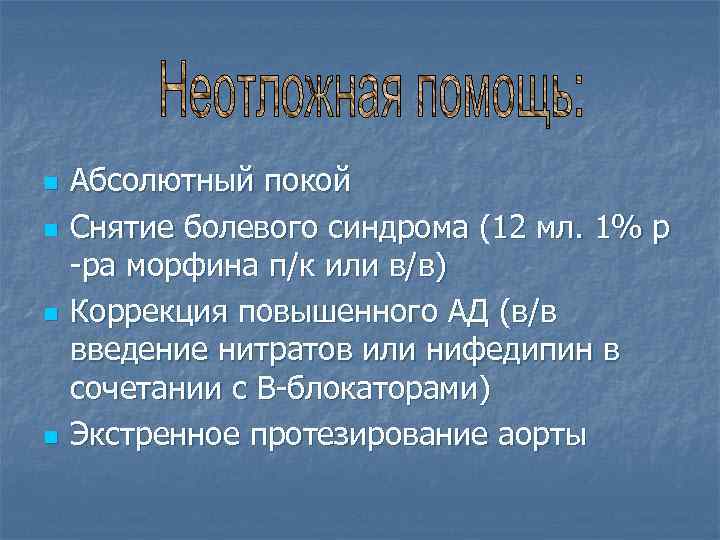 Неотложная помощь:

- Абсолютный покой
- Снятие болевого синдрома (12 мл. 1% р-ра морфина п/к или в/в)
- Коррекция повышенного АД (в/в введение нитратов или нифедипин в сочетании с В-блокаторами)
- Экстренное протезирование аорты